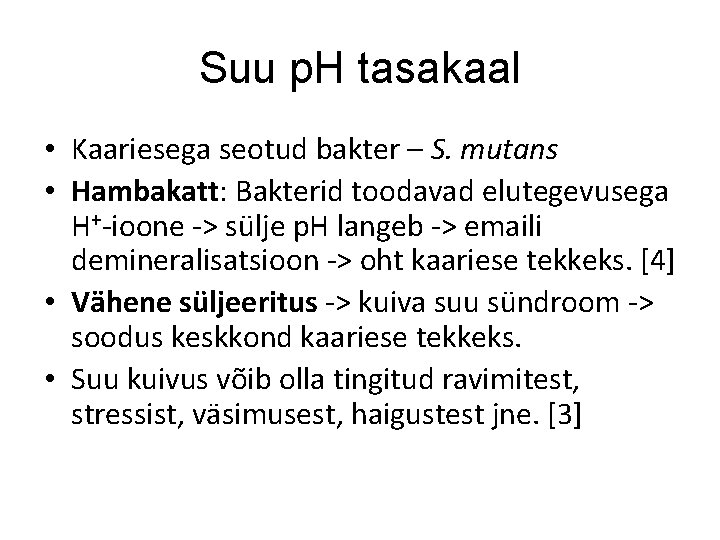 Suu pH tasakaal

• Kaariesega seotud bakter – S. mutans
• Hambakatt: Bakterid toodavad elutegevusega $H^+$-ioone -> sülje pH langeb -> emaili demineralisatsioon -> oht kaariese tekkeks. [4]
• Vähene süljeeritus -> kuiva suu sündroom -> soodus keskkond kaariese tekkeks.
• Suu kuivus võib olla tingitud ravimitest, stressist, väsimusest, haigustest jne. [3]